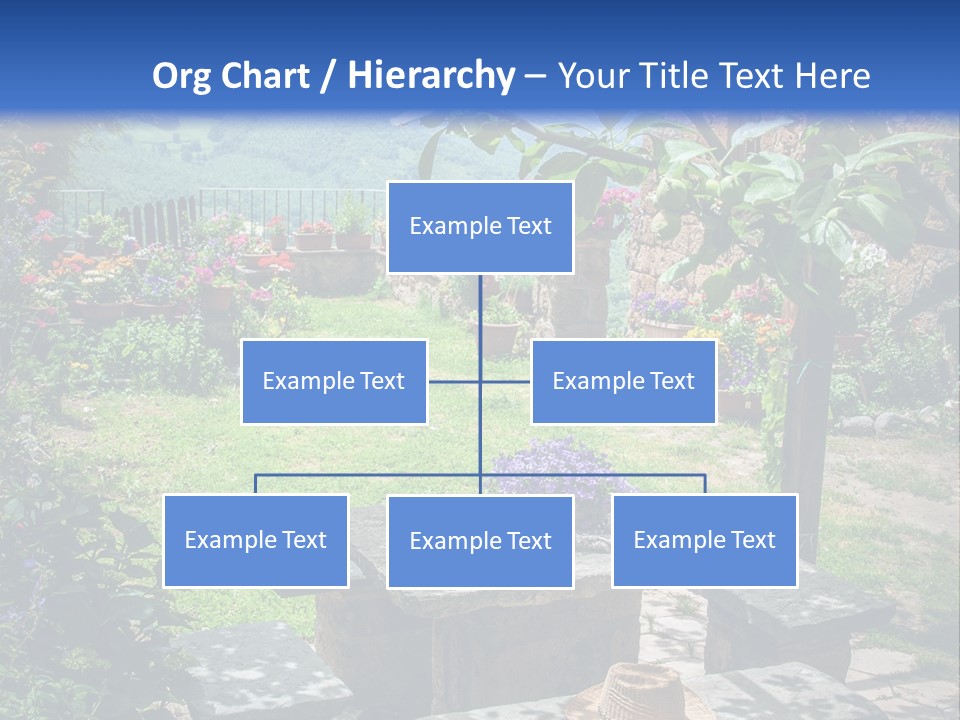 Org Chart / Hierarchy – Your Title Text Here

Example Text

Example Text

Example Text

Example Text

Example Text

Example Text